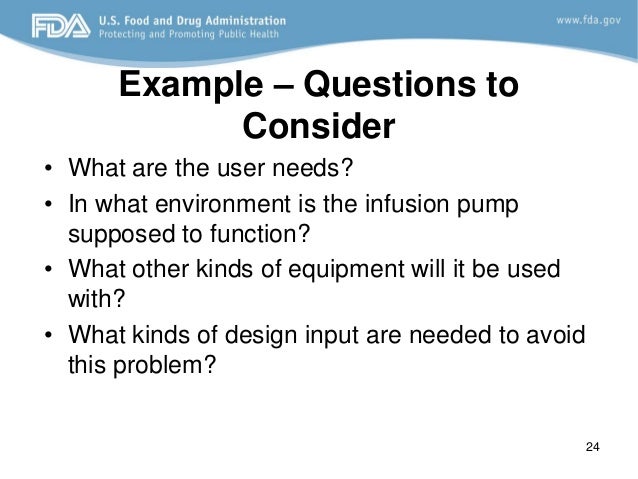 FDA U.S. Food and Drug Administration
Protecting and Promoting Public Health

www.fda.gov

Example – Questions to Consider

• What are the user needs?
• In what environment is the infusion pump supposed to function?
• What other kinds of equipment will it be used with?
• What kinds of design input are needed to avoid this problem?

24